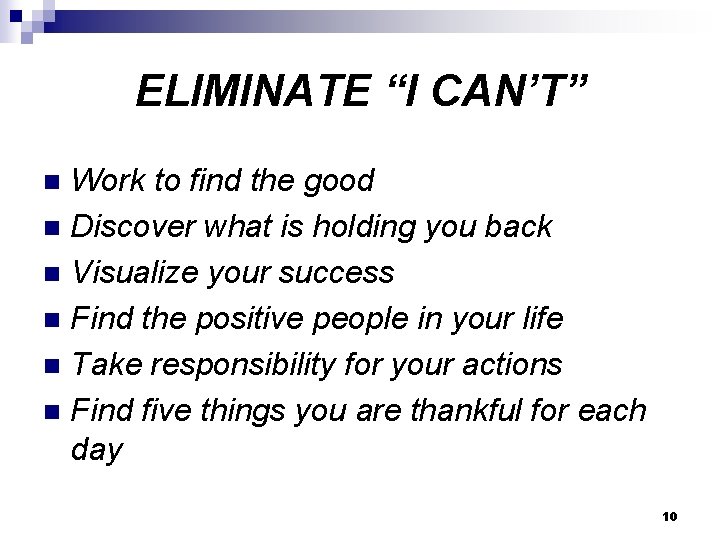 ELIMINATE “I CAN’T”

- Work to find the good
- Discover what is holding you back
- Visualize your success
- Find the positive people in your life
- Take responsibility for your actions
- Find five things you are thankful for each day

10